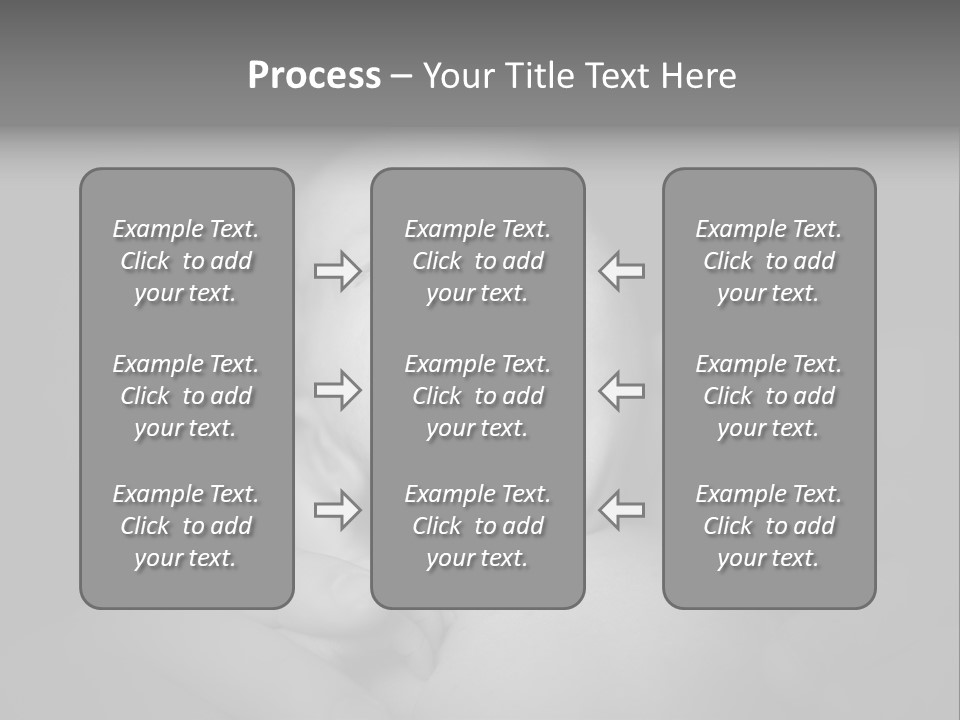 Process – Your Title Text Here

Example Text. Click to add your text.

Example Text. Click to add your text.

Example Text. Click to add your text.

Example Text. Click to add your text.

Example Text. Click to add your text.

Example Text. Click to add your text.

Example Text. Click to add your text.

Example Text. Click to add your text.

Example Text. Click to add your text.